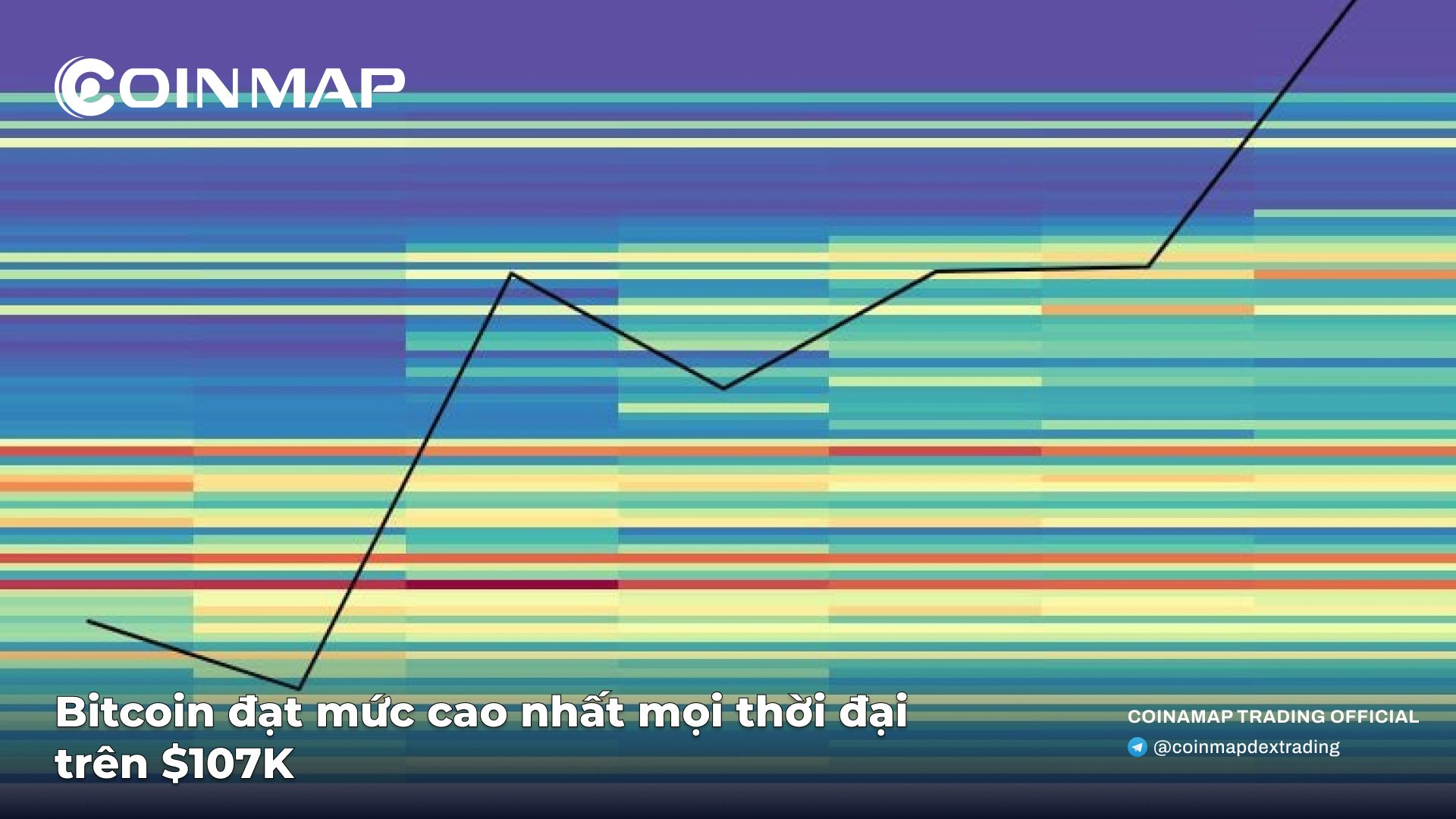 COINMAP

Bitcoin đạt mức cao nhất mọi thời đại trên $107K

COINAMAP TRADING OFFICIAL
@coinmapdextrading